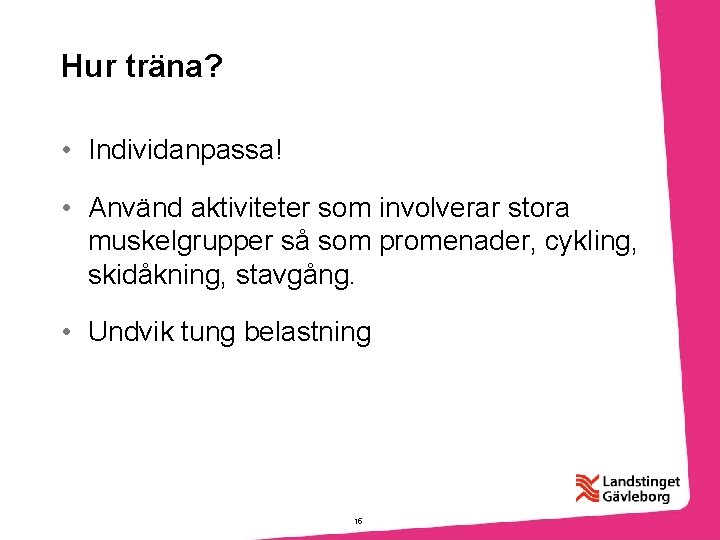 Hur träna?

• Individanpassa!

• Använd aktiviteter som involverar stora muskelgrupper så som promenader, cykling, skidåkning, stavgång.

• Undvik tung belastning

Landstinget Gävleborg

16